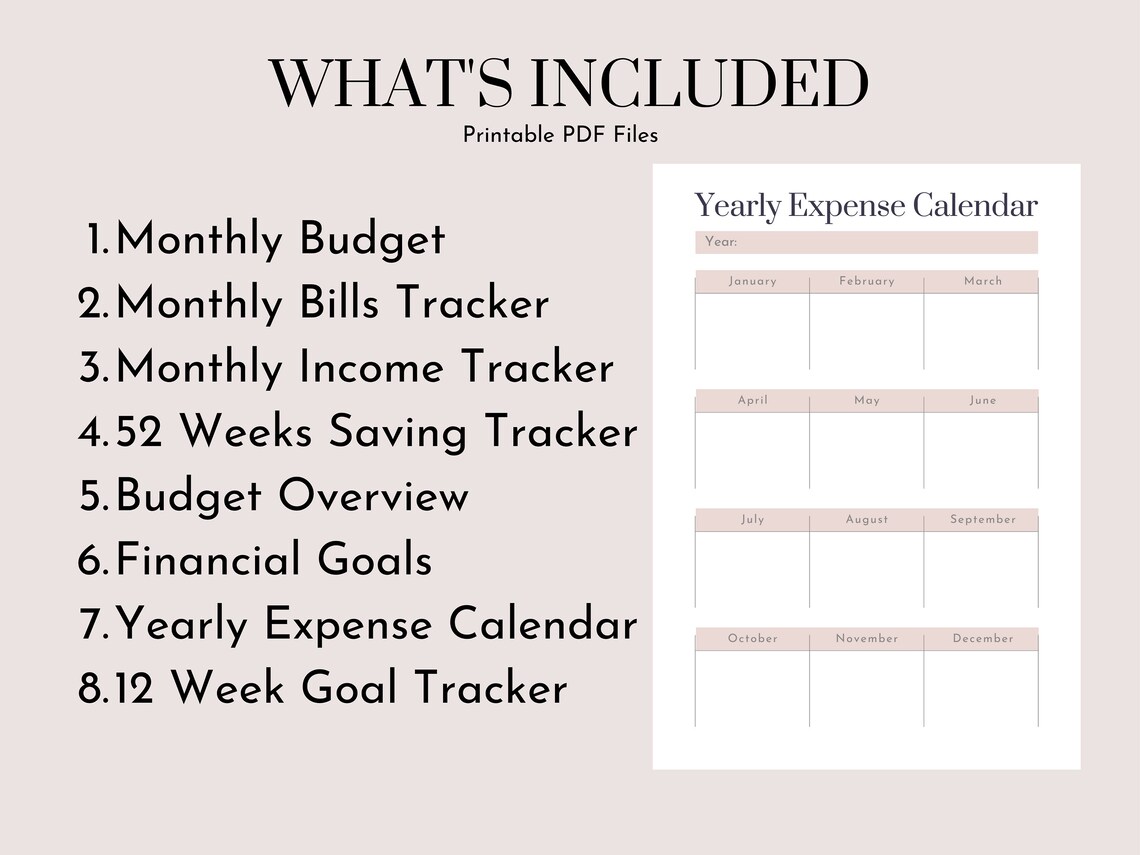 WHAT'S INCLUDED
Printable PDF Files

1. Monthly Budget
2. Monthly Bills Tracker
3. Monthly Income Tracker
4. 52 Weeks Saving Tracker
5. Budget Overview
6. Financial Goals
7. Yearly Expense Calendar
8. 12 Week Goal Tracker

Yearly Expense Calendar
Year:

| January | February | March |
|---|---|---|
| | | |

| April | May | June |
|---|---|---|
| | | |

| July | August | September |
|---|---|---|
| | | |

| October | November | December |
|---|---|---|
| | | |